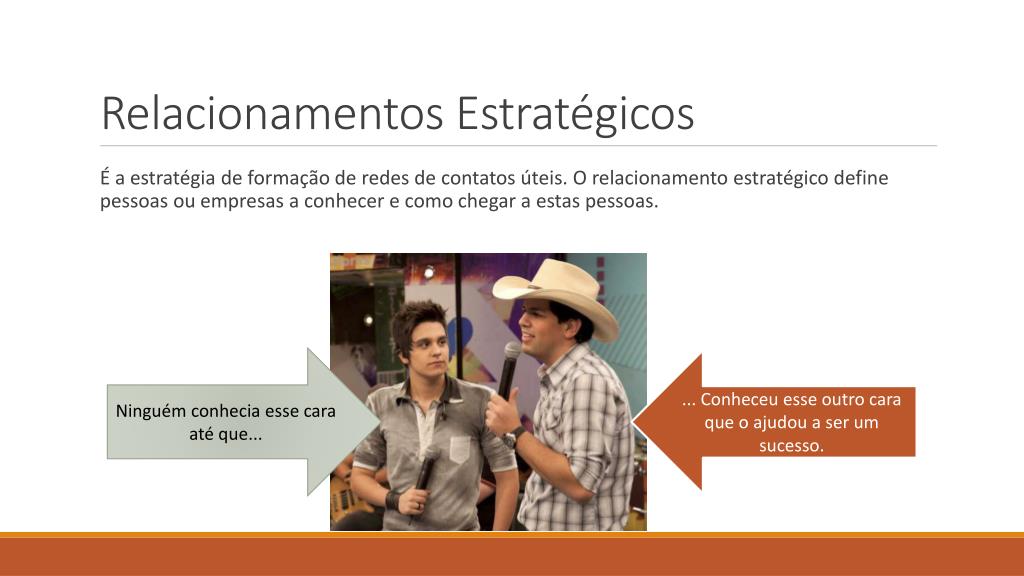 Relacionamentos Estratégicos

É a estratégia de formação de redes de contatos úteis. O relacionamento estratégico define pessoas ou empresas a conhecer e como chegar a estas pessoas.

Ninguém conhecia esse cara até que...

... Conheceu esse outro cara que o ajudou a ser um sucesso.